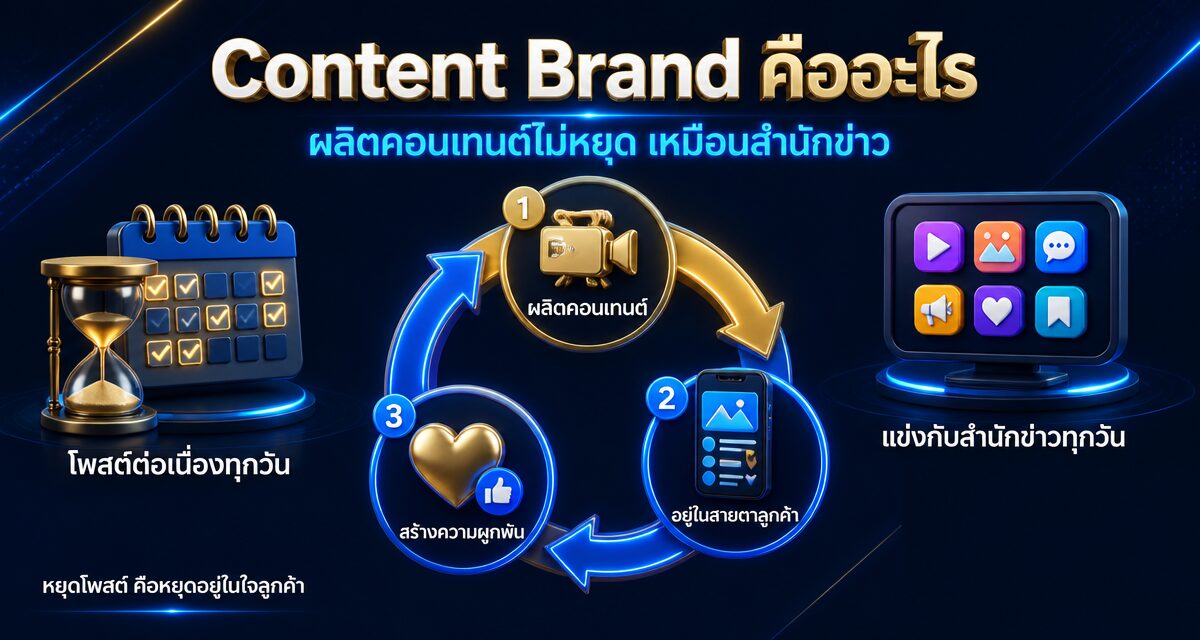 Content Brand คืออะไร

ผลิตคอนเทนต์ไม่หยุด เหมือนสำนักข่าว

1
ผลิตคอนเทนต์

2
อยู่ในสายตาลูกค้า

3
สร้างความผูกพัน

โพสต์ต่อเนื่องทุกวัน

แข่งกับสำนักข่าวทุกวัน

หยุดโพสต์ คือหยุดอยู่ในใจลูกค้า